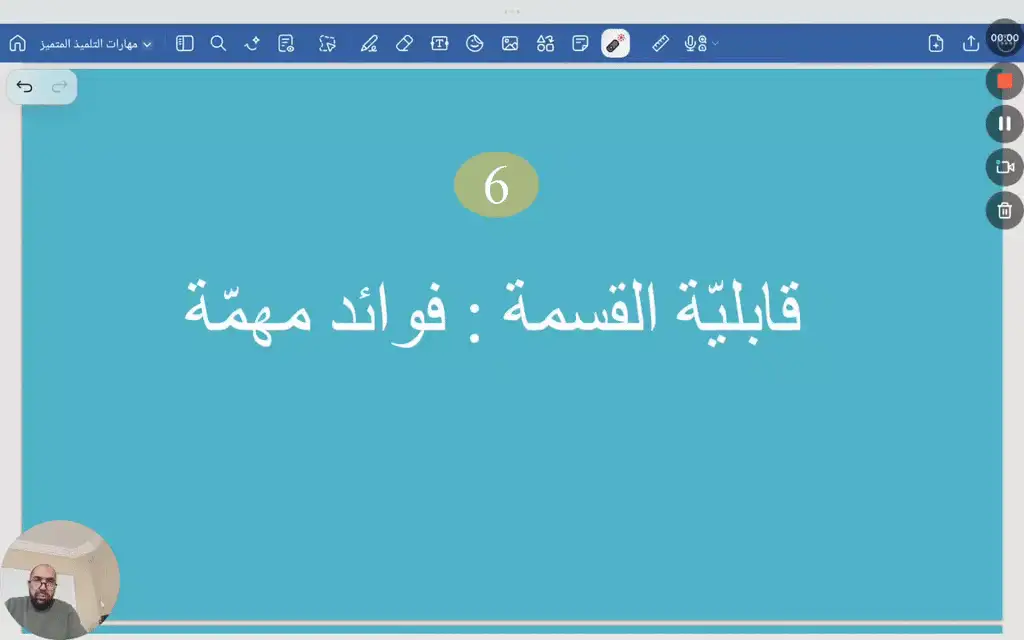 مهارات التلميذ المتميز

00:00

6

قابليّة القسمة : فوائد مهمّة